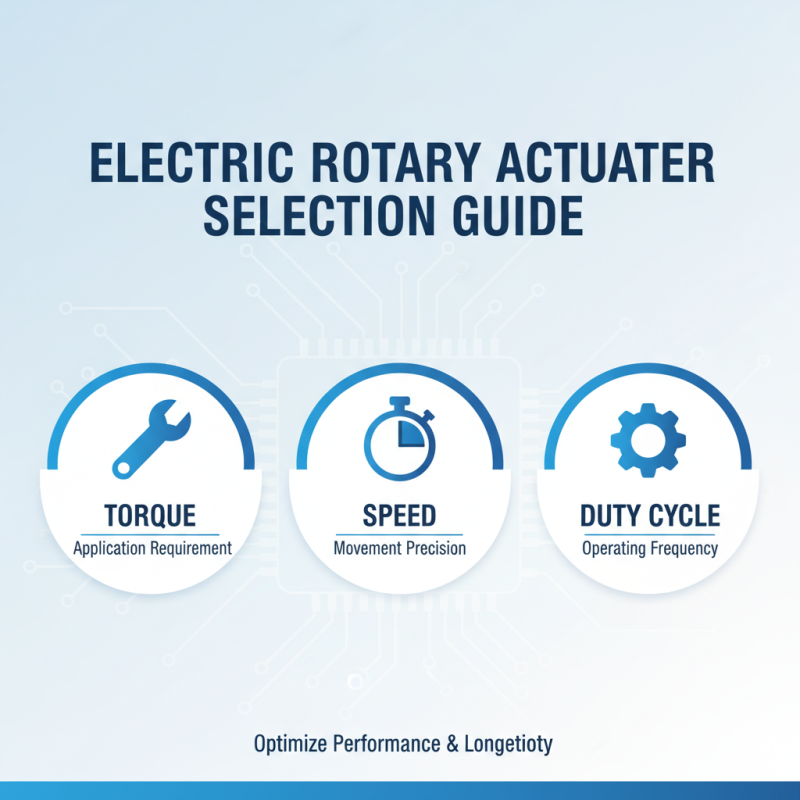 ELECTRIC ROTARY ACTUATER SELECTION GUIDE

TORQUE
Application Requirement

SPEED
Movement Precision

DUTY CYCLE
Operating Frequency

Optimize Performance & Longetioty